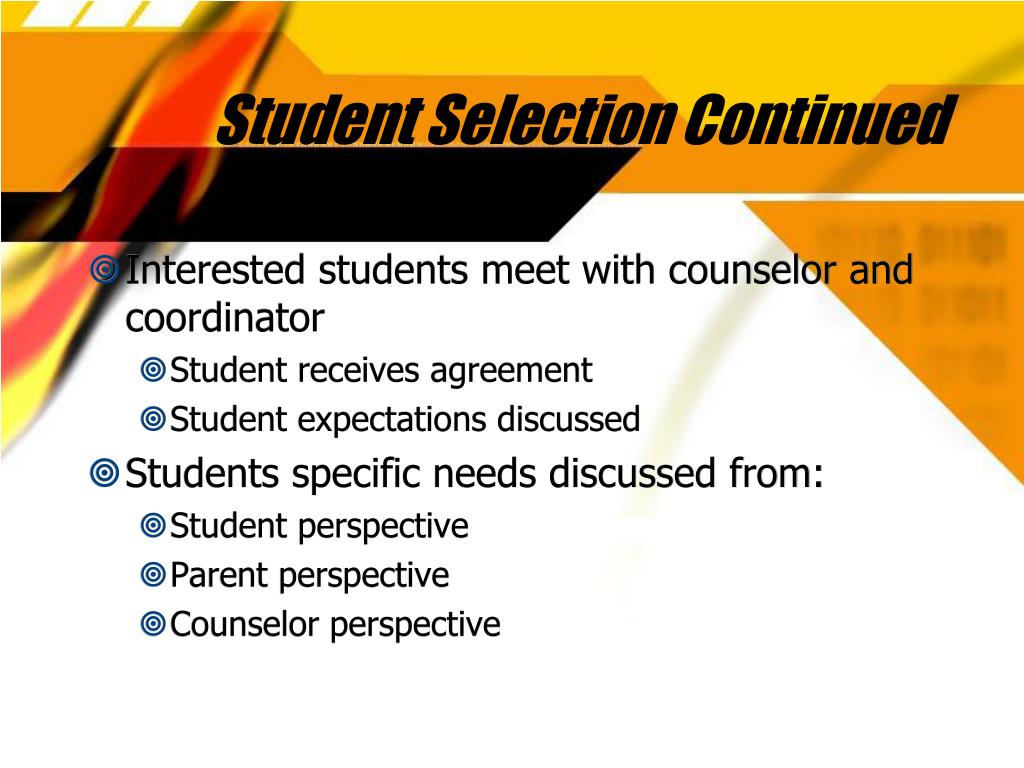 Student Selection Continued

Interested students meet with counselor and coordinator

Student receives agreement

Student expectations discussed

Students specific needs discussed from:

Student perspective

Parent perspective

Counselor perspective